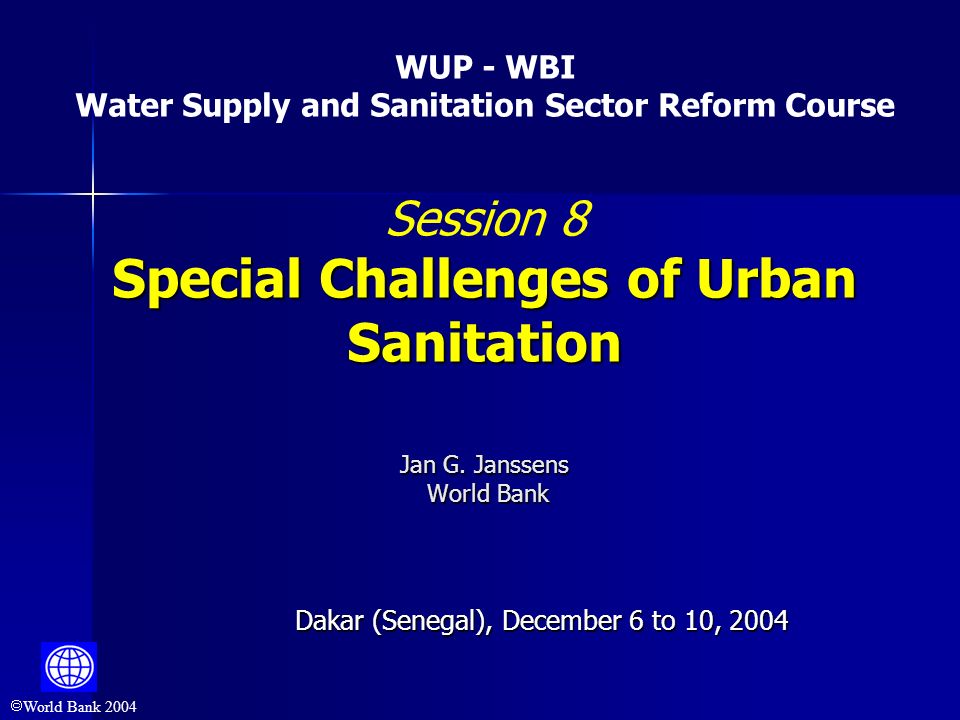 WUP - WBI
Water Supply and Sanitation Sector Reform Course

Session 8
Special Challenges of Urban Sanitation

Jan G. Janssens
World Bank

Dakar (Senegal), December 6 to 10, 2004

©World Bank 2004